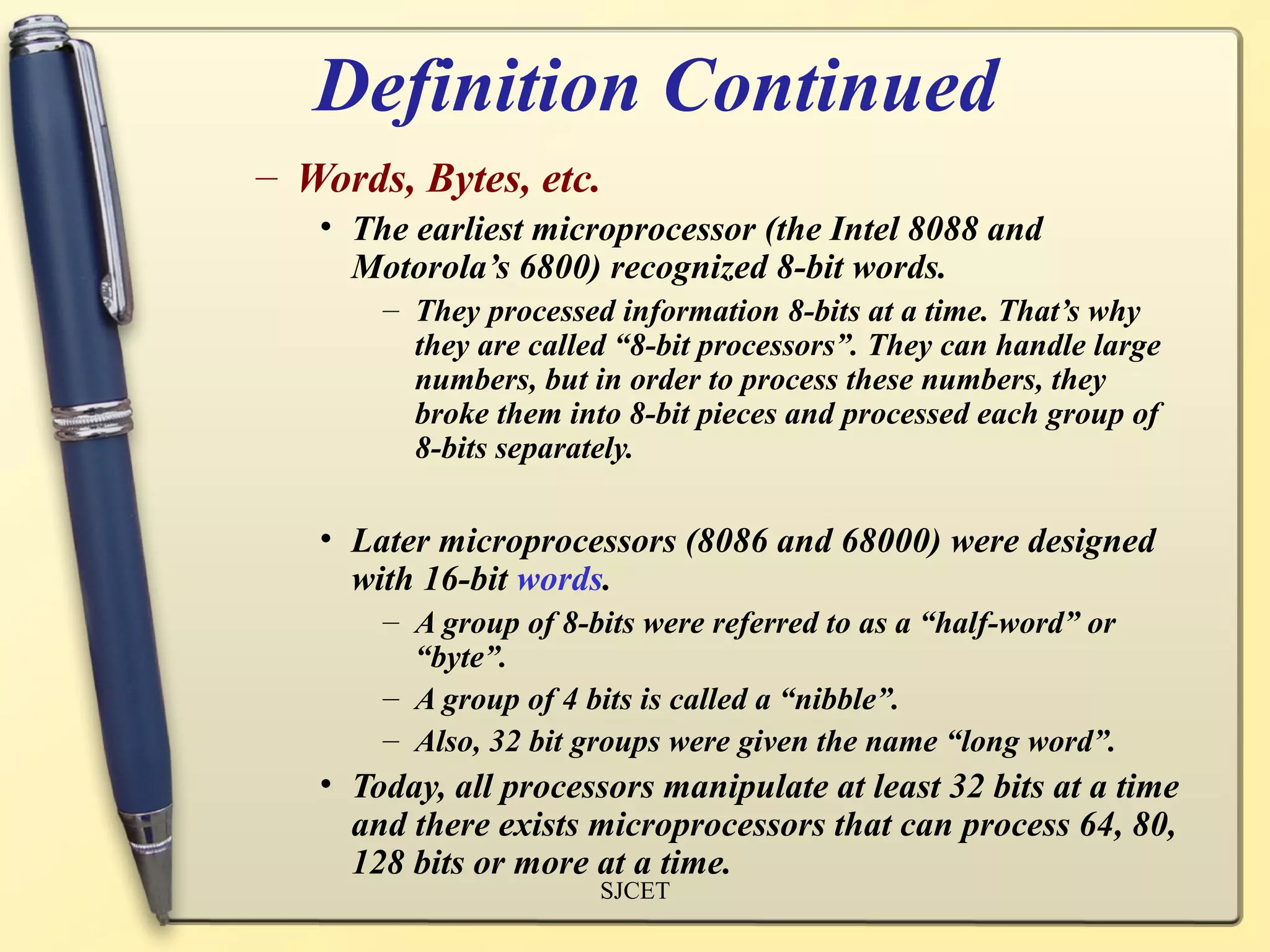 Definition Continued

– Words, Bytes, etc.

• The earliest microprocessor (the Intel 8088 and Motorola’s 6800) recognized 8-bit words.

– They processed information 8-bits at a time. That’s why they are called “8-bit processors”. They can handle large numbers, but in order to process these numbers, they broke them into 8-bit pieces and processed each group of 8-bits separately.

• Later microprocessors (8086 and 68000) were designed with 16-bit words.

– A group of 8-bits were referred to as a “half-word” or “byte”.

– A group of 4 bits is called a “nibble”.

– Also, 32 bit groups were given the name “long word”.

• Today, all processors manipulate at least 32 bits at a time and there exists microprocessors that can process 64, 80, 128 bits or more at a time.

SJCET